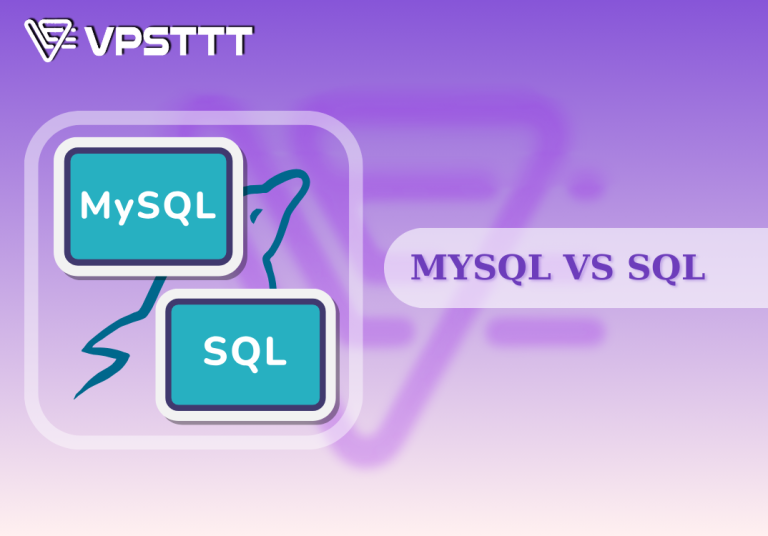 VPSTTT

MySQL

SQL

MYSQL VS SQL